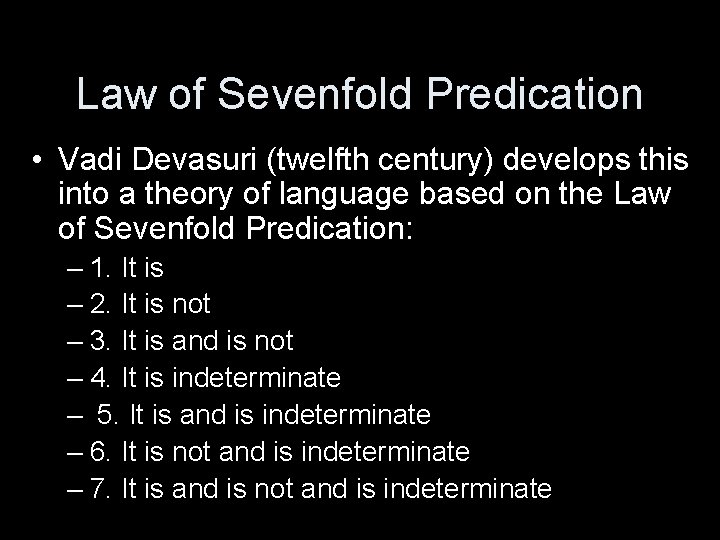 Law of Sevenfold Predication

• Vadi Devasuri (twelfth century) develops this into a theory of language based on the Law of Sevenfold Predication:
– 1. It is
– 2. It is not
– 3. It is and is not
– 4. It is indeterminate
– 5. It is and is indeterminate
– 6. It is not and is indeterminate
– 7. It is and is not and is indeterminate